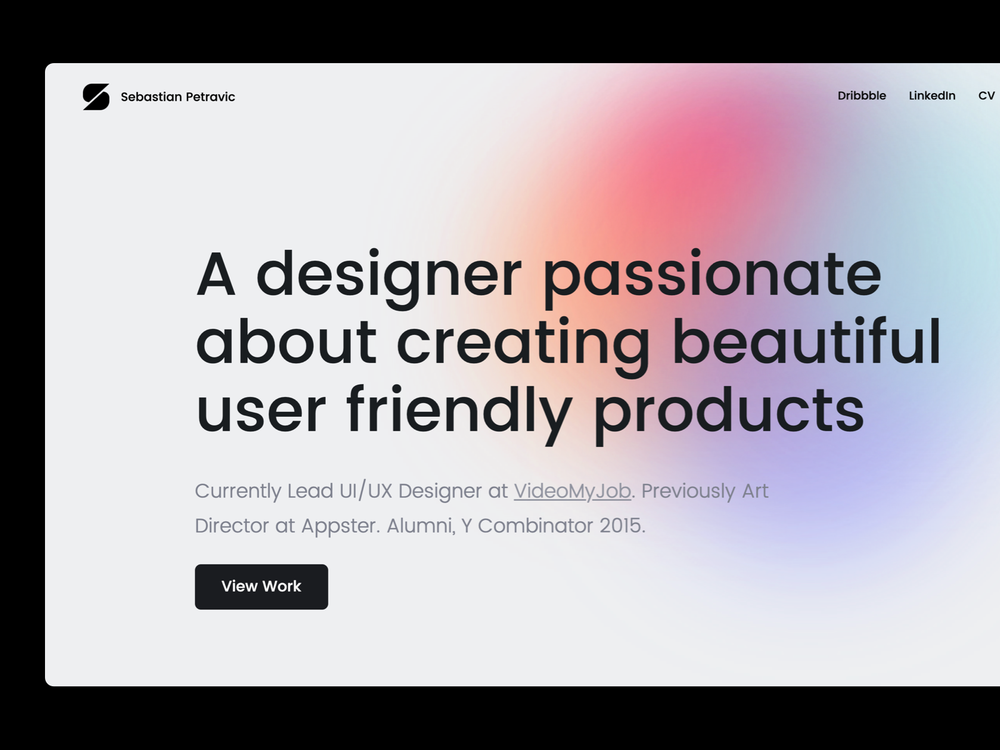 Sebastian Petravic

Dribbble LinkedIn CV

A designer passionate about creating beautiful user friendly products

Currently Lead UI/UX Designer at VideoMyJob. Previously Art Director at Appster. Alumni, Y Combinator 2015.

View Work